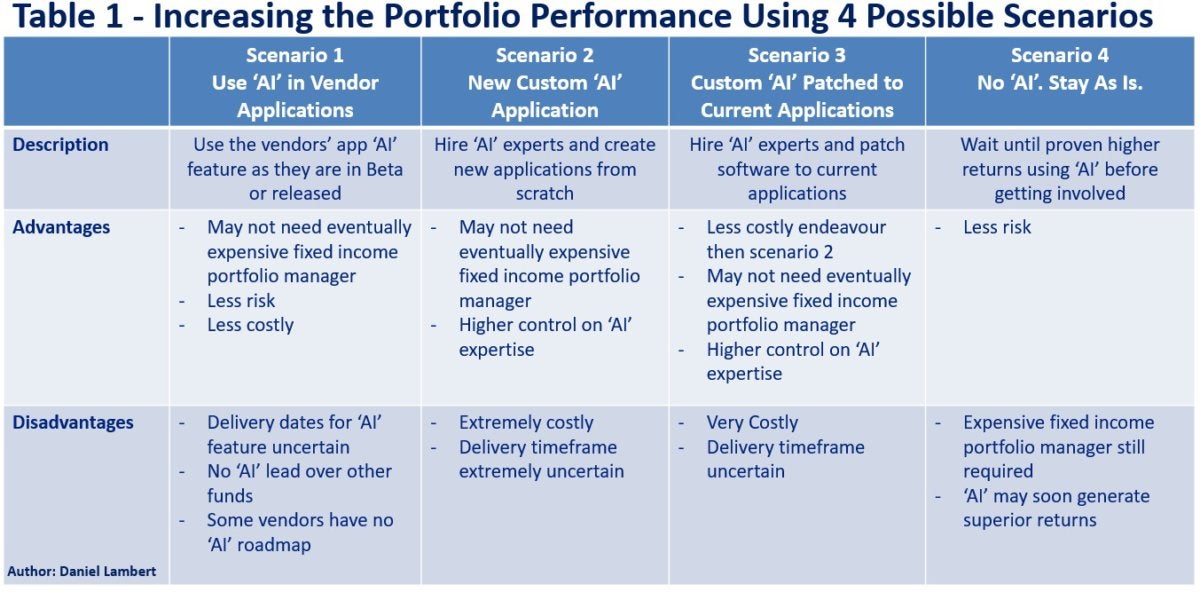 Table 1 - Increasing the Portfolio Performance Using 4 Possible Scenarios

| | Scenario 1 Use 'AI' in Vendor Applications | Scenario 2 New Custom 'AI' Application | Scenario 3 Custom 'AI' Patched to Current Applications | Scenario 4 No 'AI'. Stay As Is. |
|---|---|---|---|---|
| Description | Use the vendors' app 'AI' feature as they are in Beta or released | Hire 'AI' experts and create new applications from scratch | Hire 'AI' experts and patch software to current applications | Wait until proven higher returns using 'AI' before getting involved |
| Advantages | - May not need eventually expensive fixed income portfolio manager - Less risk - Less costly | - May not need eventually expensive fixed income portfolio manager - Higher control on 'AI' expertise | - Less costly endeavour then scenario 2 - May not need eventually expensive fixed income portfolio manager - Higher control on 'AI' expertise | - Less risk |
| Disadvantages | - Delivery dates for 'AI' feature uncertain - No 'AI' lead over other funds - Some vendors have no 'AI' roadmap | - Extremely costly - Delivery timeframe extremely uncertain | - Very Costly - Delivery timeframe uncertain | - Expensive fixed income portfolio manager still required - 'AI' may soon generate superior returns |

Author: Daniel Lambert